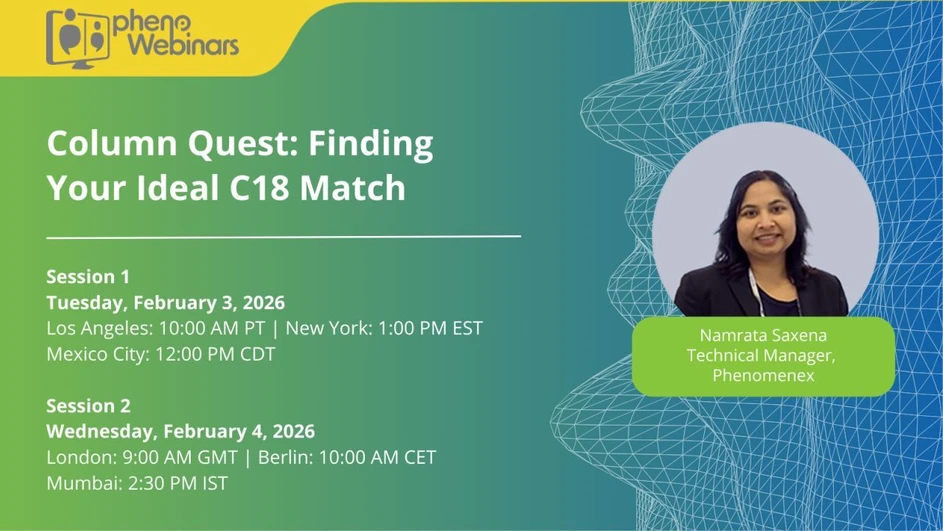 pheno Webinars

Column Quest: Finding Your Ideal C18 Match

Session 1
Tuesday, February 3, 2026
Los Angeles: 10:00 AM PT | New York: 1:00 PM EST
Mexico City: 12:00 PM CDT

Session 2
Wednesday, February 4, 2026
London: 9:00 AM GMT | Berlin: 10:00 AM CET
Mumbai: 2:30 PM IST

Namrata Saxena
Technical Manager,
Phenomenex